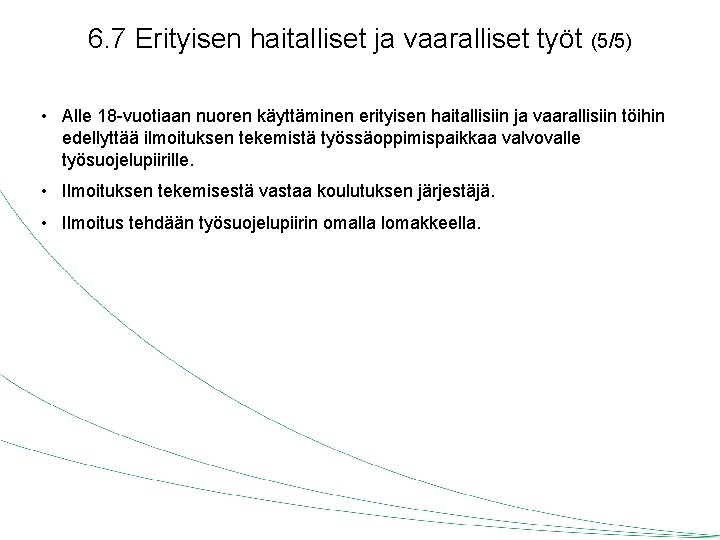 6.7 Erityisen haitalliset ja vaaralliset työt (5/5)

• Alle 18-vuotiaan nuoren käyttäminen erityisen haitallisiin ja vaarallisiin töihin edellyttää ilmoituksen tekemistä työssäoppimispaikkaa valvovalle työsuojelupiirille.

• Ilmoituksen tekemisestä vastaa koulutuksen järjestäjä.

• Ilmoitus tehdään työsuojelupiirin omalla lomakkeella.